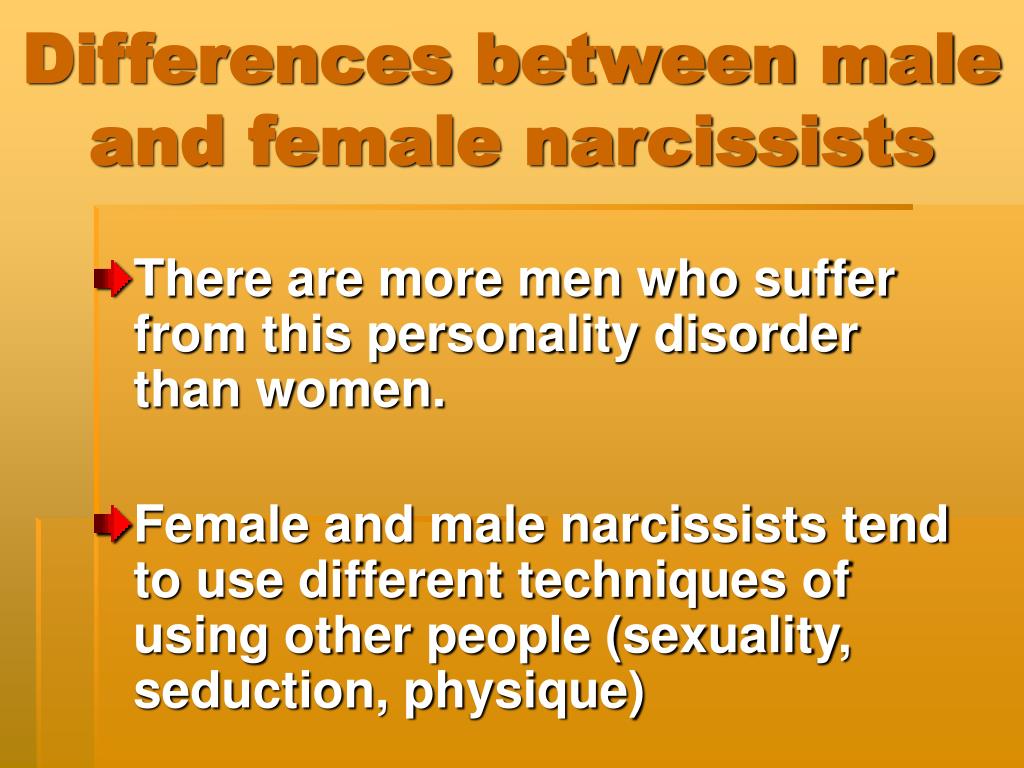 Differences between male and female narcissists

There are more men who suffer from this personality disorder than women.

Female and male narcissists tend to use different techniques of using other people (sexuality, seduction, physique)